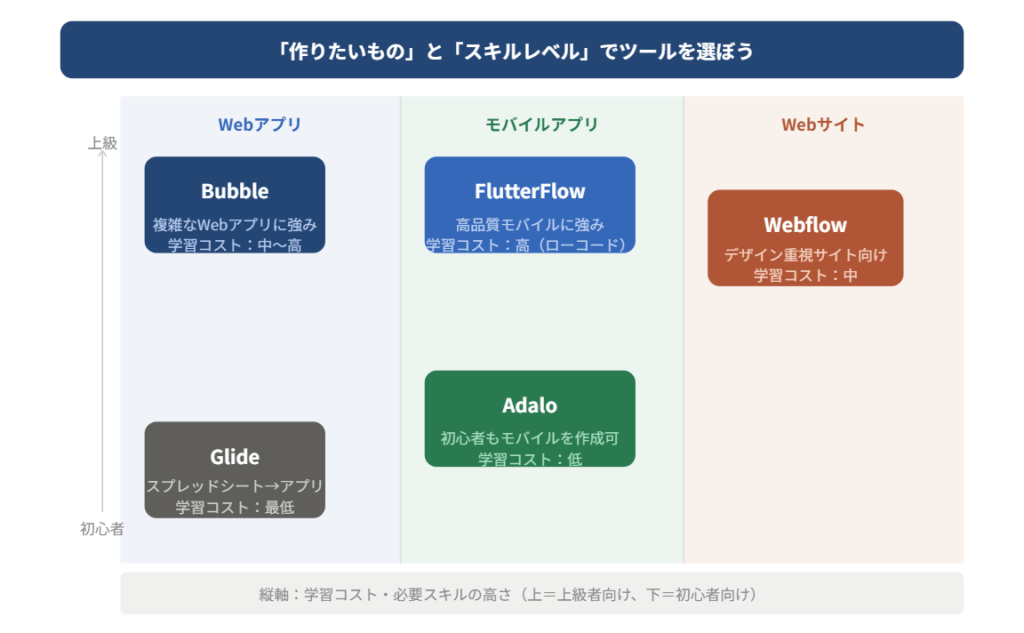 「作りたいもの」と「スキルレベル」でツールを選ぼう

上級

初心者

Webアプリ

Bubble
複雑なWebアプリに強み
学習コスト：中〜高

Glide
スプレッドシート→アプリ
学習コスト：最低

モバイルアプリ

FlutterFlow
高品質モバイルに強み
学習コスト：高（ローコード）

Adalo
初心者もモバイルを作成可
学習コスト：低

Webサイト

Webflow
デザイン重視サイト向け
学習コスト：中

縦軸：学習コスト・必要スキルの高さ（上＝上級者向け、下＝初心者向け）